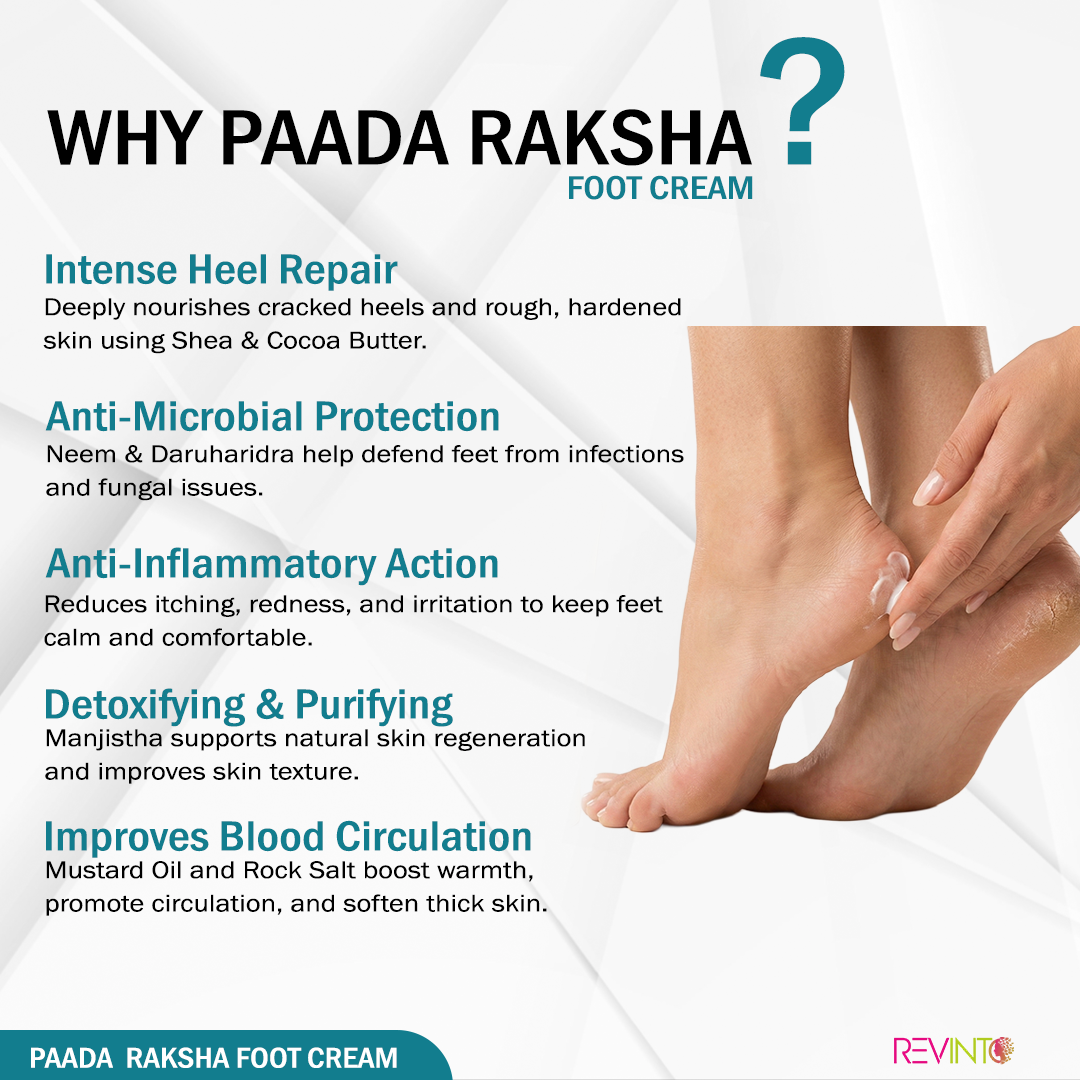 WHY PAADA RAKSHA ?
FOOT CREAM

Intense Heel Repair
Deeply nourishes cracked heels and rough, hardened skin using Shea & Cocoa Butter.

Anti-Microbial Protection
Neem & Daruharidra help defend feet from infections and fungal issues.

Anti-Inflammatory Action
Reduces itching, redness, and irritation to keep feet calm and comfortable.

Detoxifying & Purifying
Manjistha supports natural skin regeneration and improves skin texture.

Improves Blood Circulation
Mustard Oil and Rock Salt boost warmth, promote circulation, and soften thick skin.

PAADA RAKSHA FOOT CREAM

REVINTO